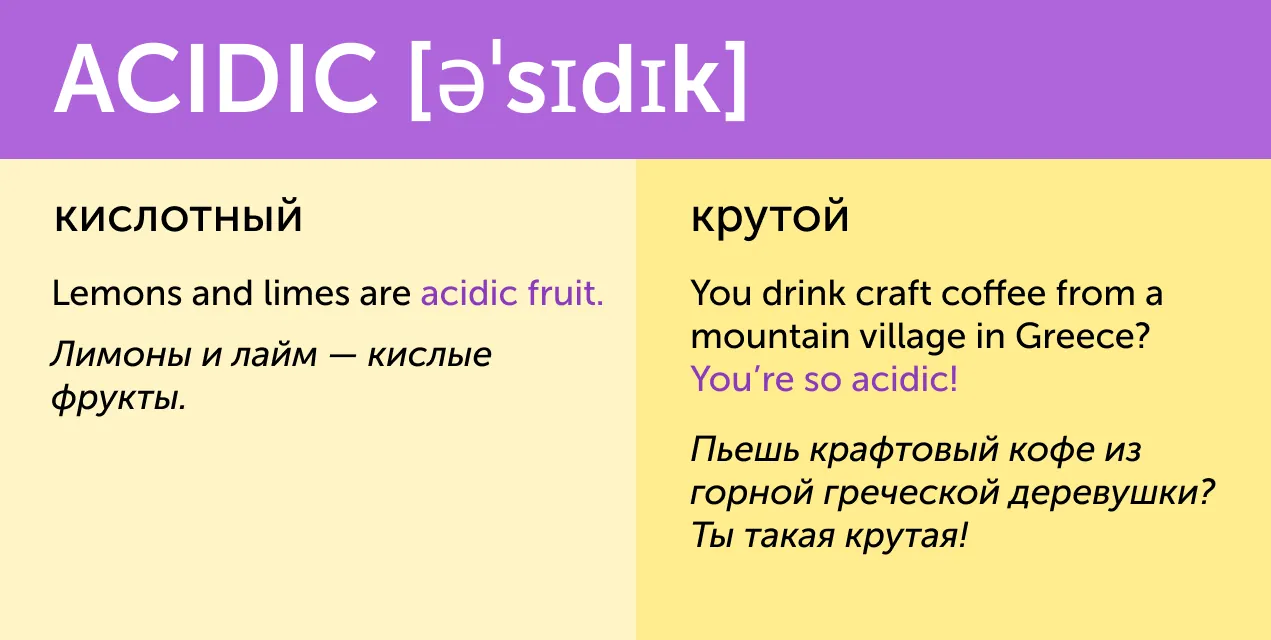 ACIDIC [əˈsɪdɪk]

кислотный

Lemons and limes are acidic fruit.

Лимоны и лайм — кислые фрукты.

крутой

You drink craft coffee from a mountain village in Greece? You're so acidic!

Пьешь крафтовый кофе из горной греческой деревушки? Ты такая крутая!